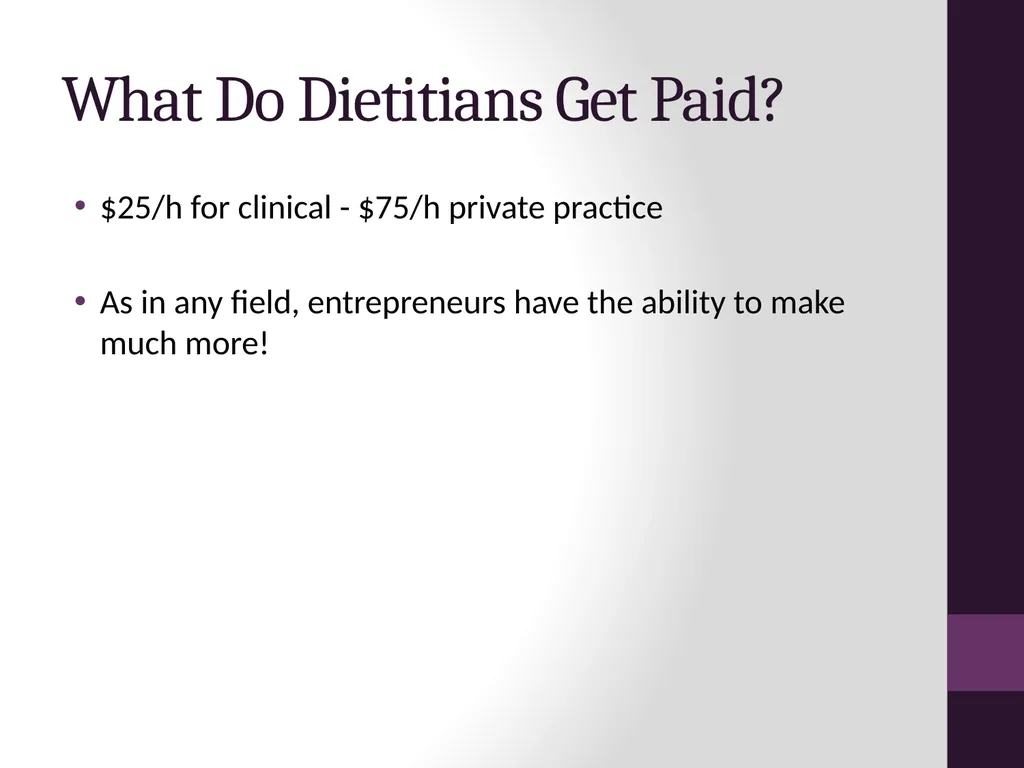 What Do Dietitians Get Paid?

• \$25/h for clinical - \$75/h private practice

• As in any field, entrepreneurs have the ability to make much more!